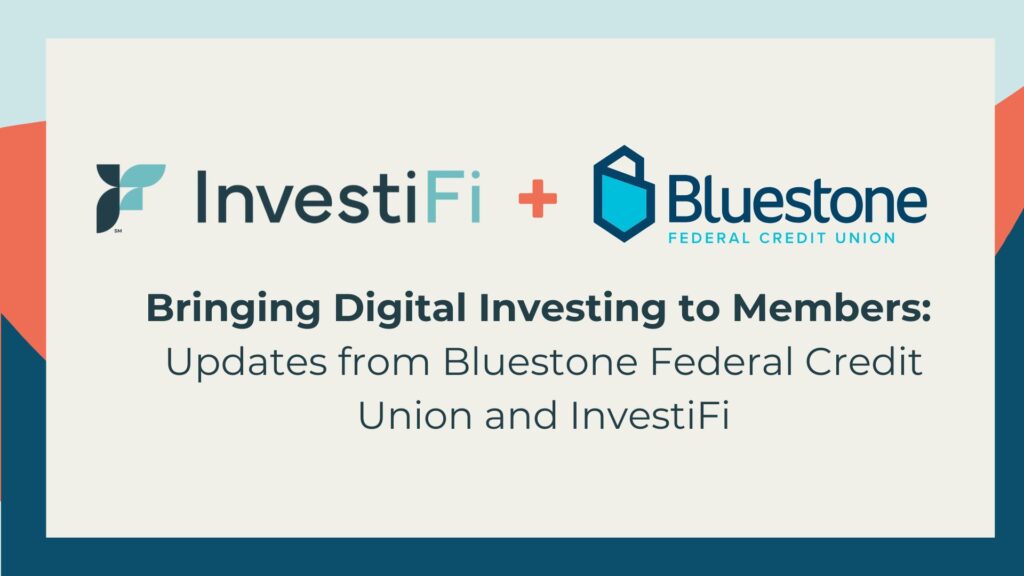 SM InvestiFi + Bluestone FEDERAL CREDIT UNION

Bringing Digital Investing to Members: Updates from Bluestone Federal Credit Union and InvestiFi